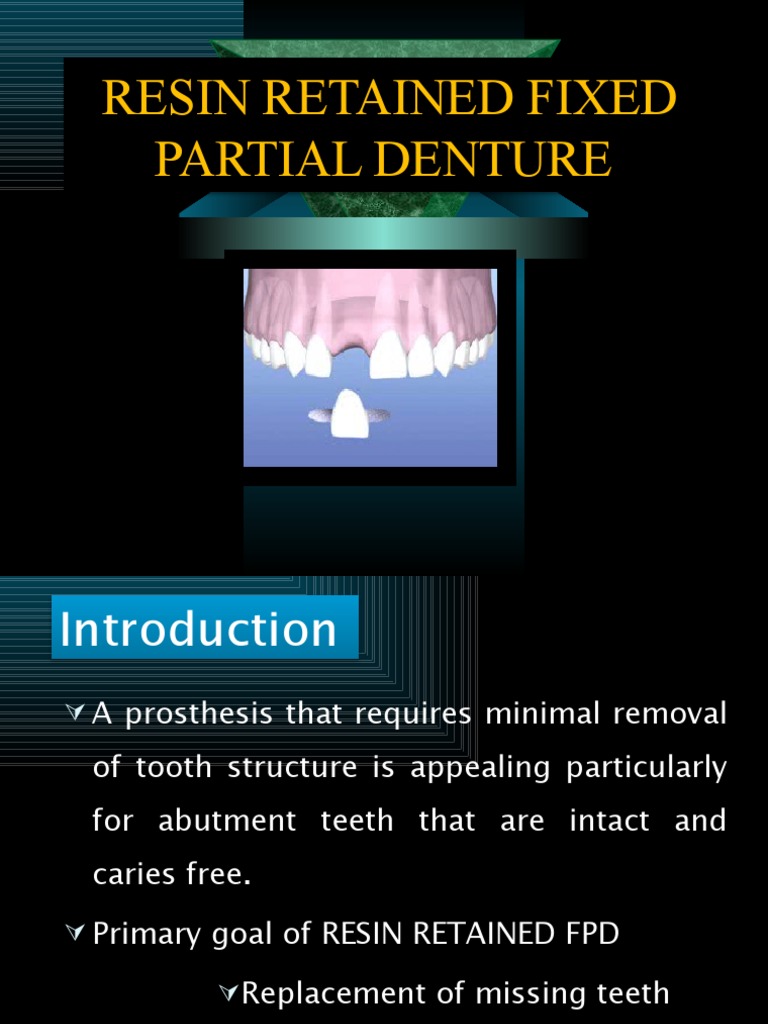 RESIN RETAINED FIXED PARTIAL DENTURE

Introduction

A prosthesis that requires minimal removal of tooth structure is appealing particularly for abutment teeth that are intact and caries free.

Primary goal of RESIN RETAINED FPD

Replacement of missing teeth